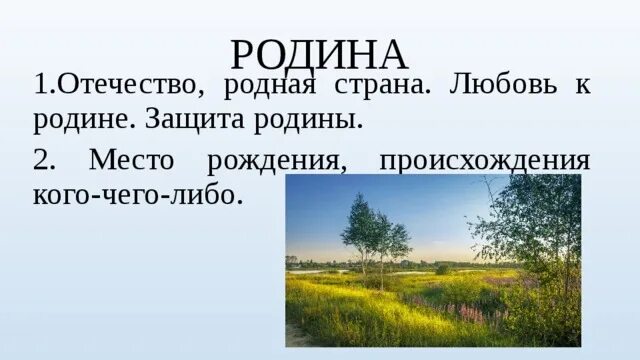 РОДИНА

1.Отечество, родная страна. Любовь к родине. Защита родины.

2. Место рождения, происхождения кого-чего-либо.